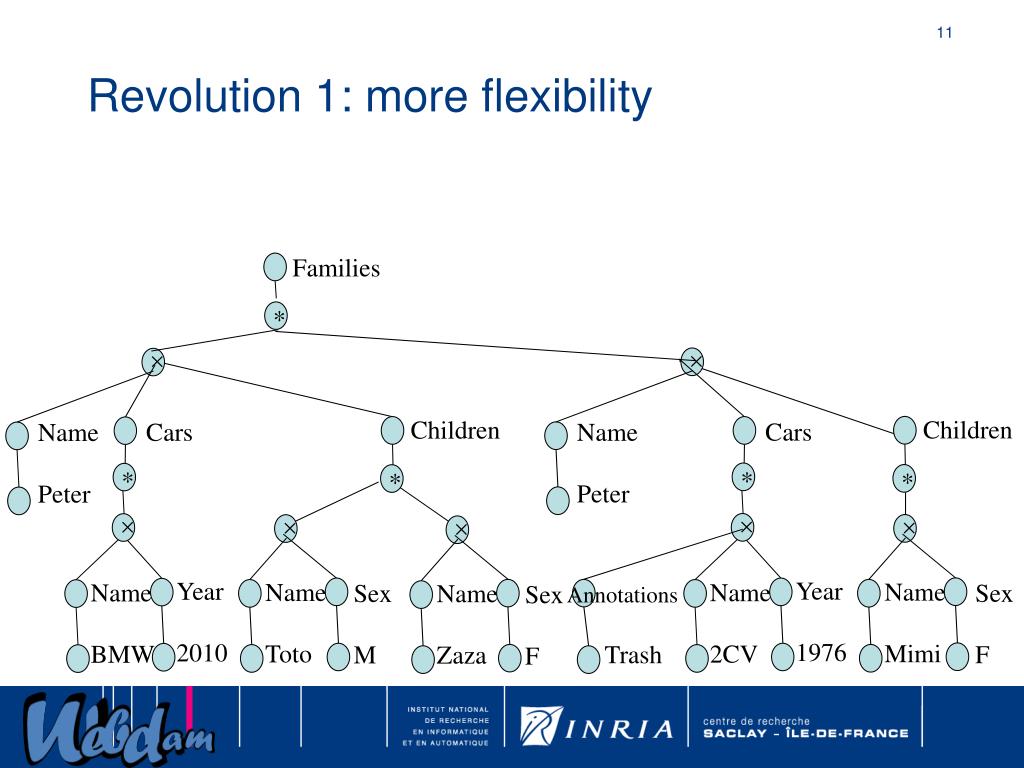 11

Revolution 1: more flexibility

Families

*

×

×

Name

Cars

Children

Name

Cars

Children

Peter

*

*

Peter

*

*

×

×

×

×

×

Name

Year

Name

Sex

Name

Sex

Annotations

Name

Year

Name

Sex

BMW

2010

Toto

M

Zaza

F

Trash

2CV

1976

Mimi

F

Webdam

INSTITUT NATIONAL DE RECHERCHE EN INFORMATIQUE ET EN AUTOMATIQUE

INRIA

centre de recherche SACLAY - ÎLE-DE-FRANCE